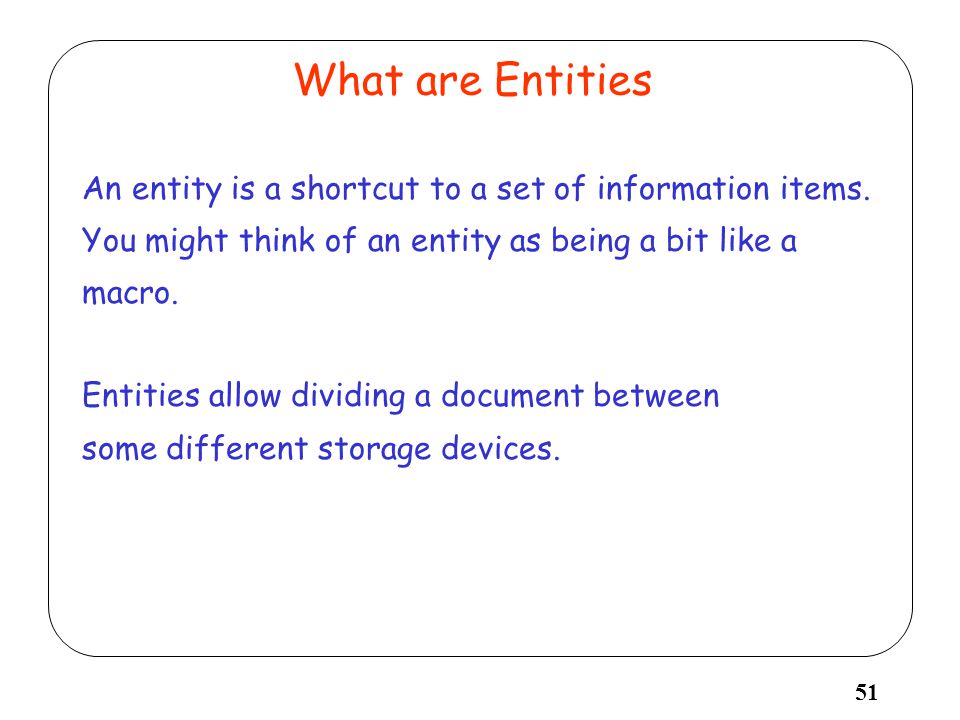 What are Entities

An entity is a shortcut to a set of information items. You might think of an entity as being a bit like a macro.

Entities allow dividing a document between some different storage devices.

51